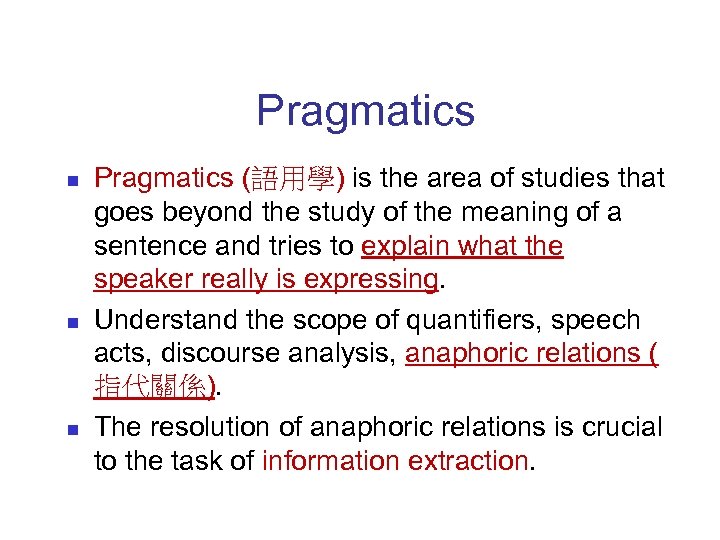 Pragmatics

- Pragmatics (語用學) is the area of studies that goes beyond the study of the meaning of a sentence and tries to explain what the speaker really is expressing.
- Understand the scope of quantifiers, speech acts, discourse analysis, anaphoric relations (指代關係).
- The resolution of anaphoric relations is crucial to the task of information extraction.